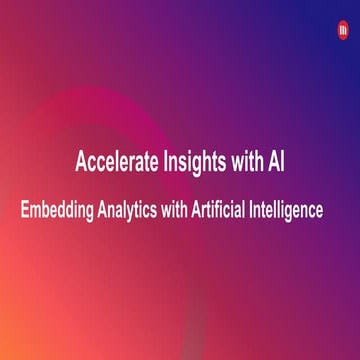 Accelerate Insights with AI

Embedding Analytics with Artificial Intelligence